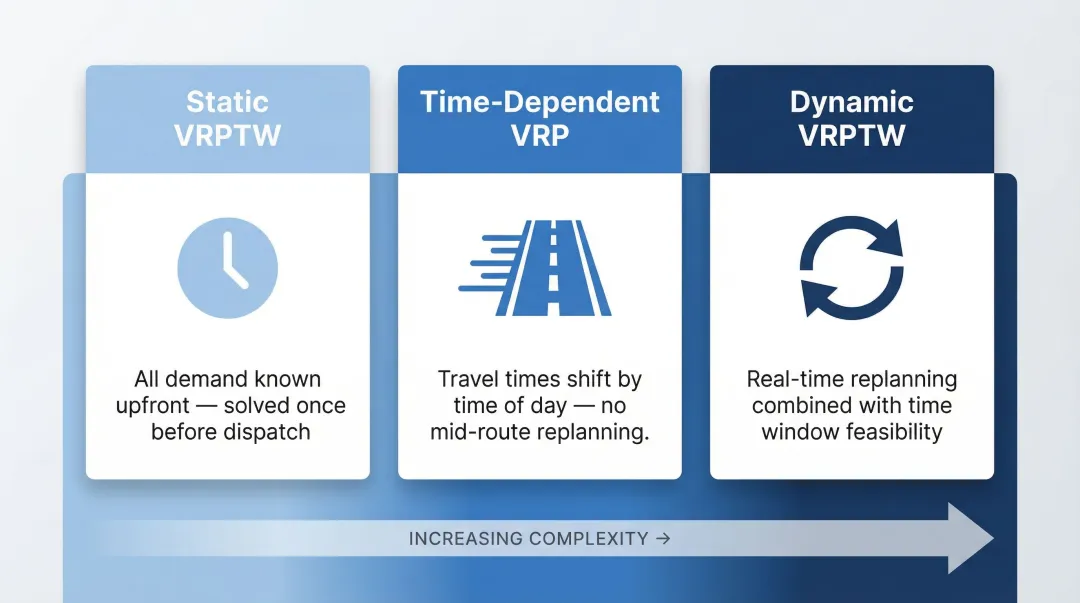 Static VRPTW

All demand known upfront — solved once before dispatch

Time-Dependent VRP

Travel times shift by time of day — no mid-route replanning.

Dynamic VRPTW

Real-time replanning combined with time window feasibility

INCREASING COMPLEXITY →